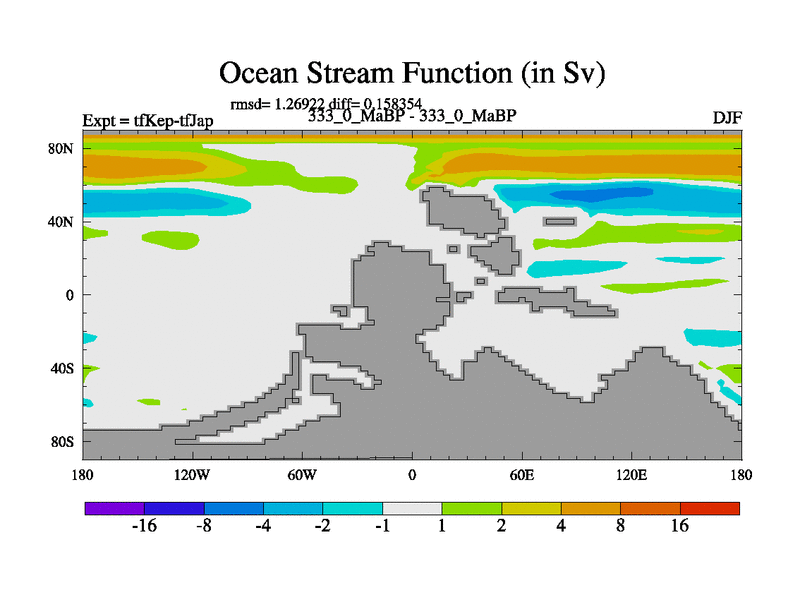 Ocean Stream Function (in Sv)

rmsd= 1.26922 diff= 0.158354

Expt = tfKep-tfJap

333_0_MaBP - 333_0_MaBP

DJF

80N
40N
0
40S
80S

180 120W 60W 0 60E 120E 180

-16 -8 -4 -2 -1 1 2 4 8 16